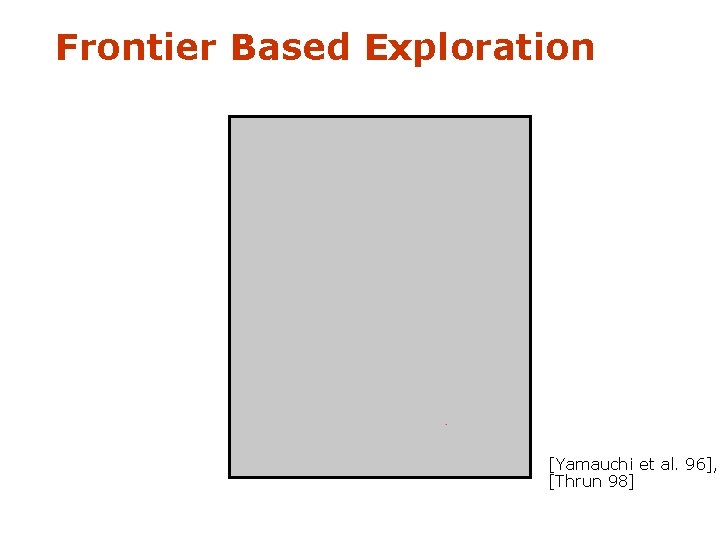 Frontier Based Exploration

[Yamauchi et al. 96], [Thrun 98]